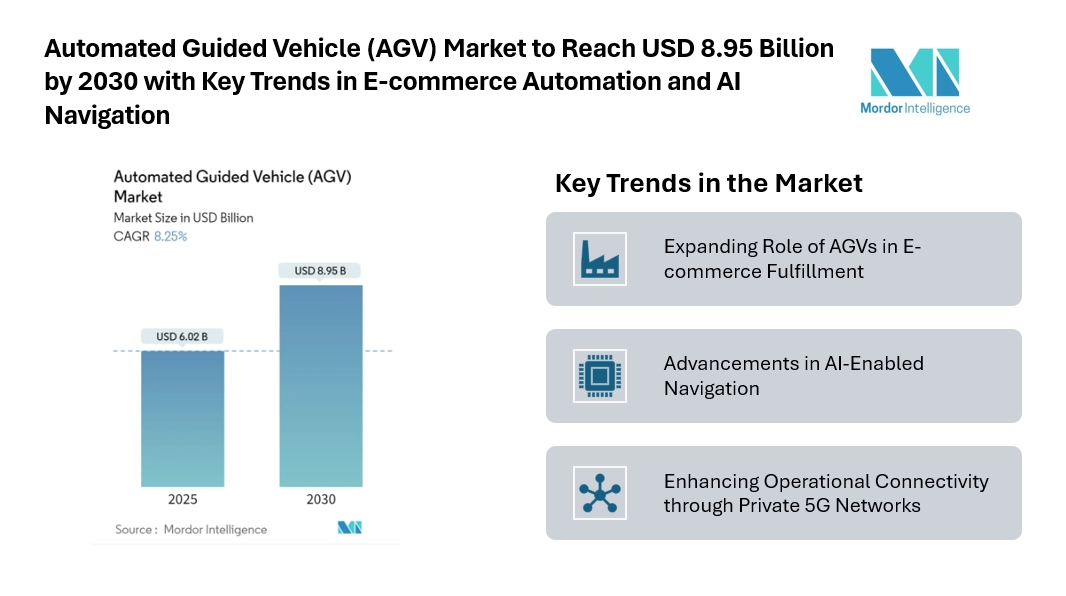 Automated Guided Vehicle (AGV) Market to Reach USD 8.95 Billion by 2030 with Key Trends in E-commerce Automation and AI Navigation

Mordor Intelligence

Automated Guided Vehicle (AGV) Market
Market Size in USD Billion
CAGR 8.25%

USD 6.02 B
USD 8.95 B

2025
2030

Source : Mordor Intelligence

Key Trends in the Market

Expanding Role of AGVs in E-commerce Fulfillment

Advancements in AI-Enabled Navigation

Enhancing Operational Connectivity through Private 5G Networks